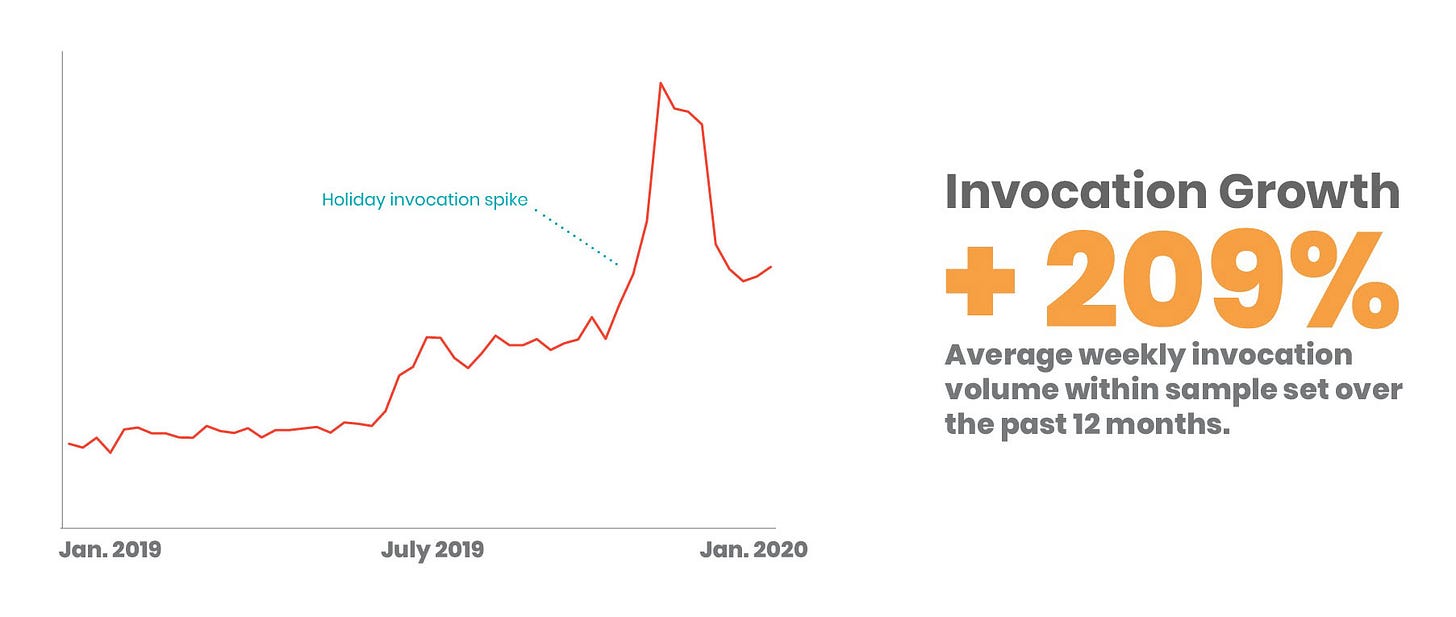 Holiday invocation spike

Jan. 2019

July 2019

Jan. 2020

Invocation Growth

+ 209%

Average weekly invocation volume within sample set over the past 12 months.